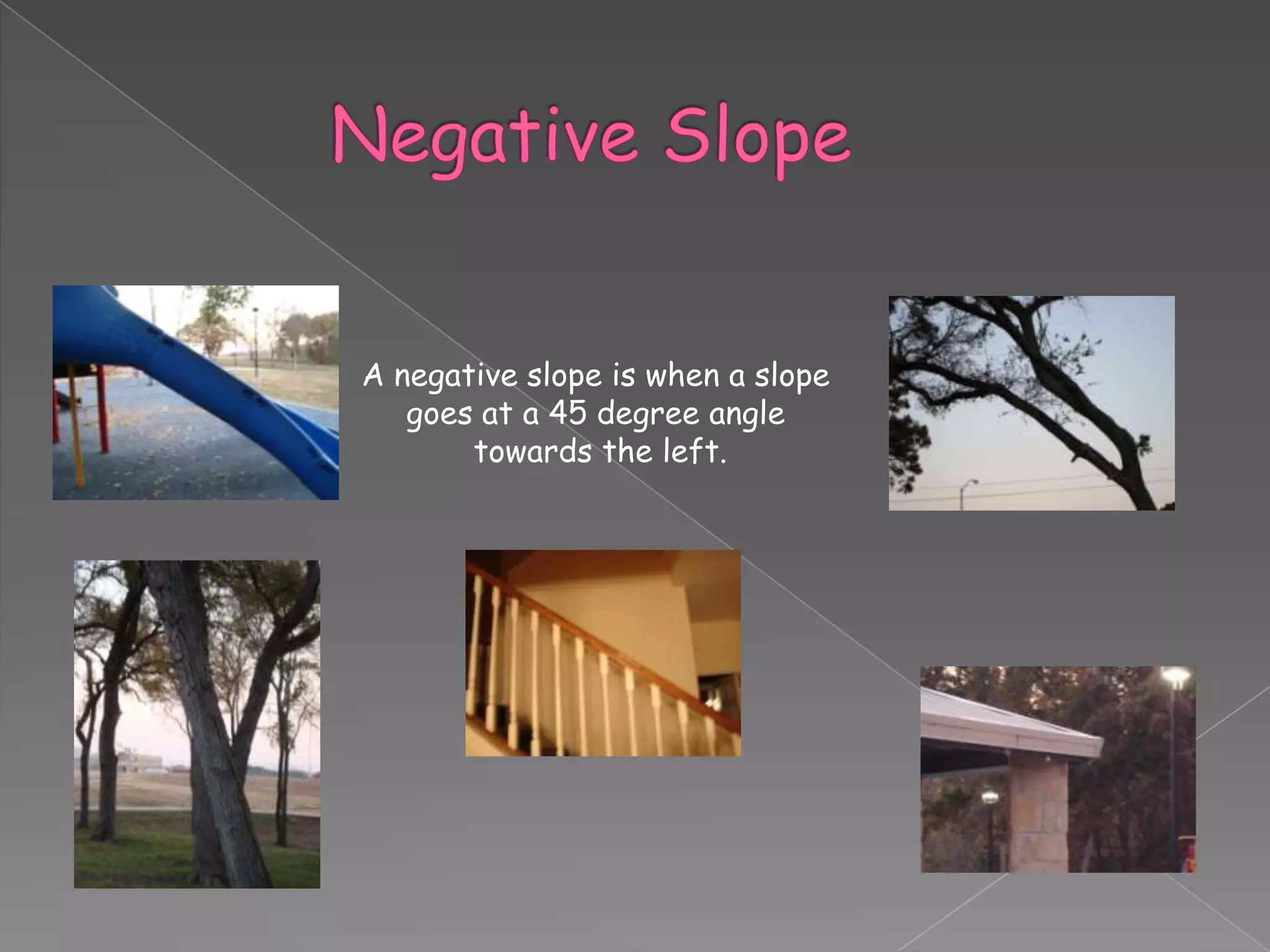 Negative Slope

A negative slope is when a slope goes at a 45 degree angle towards the left.